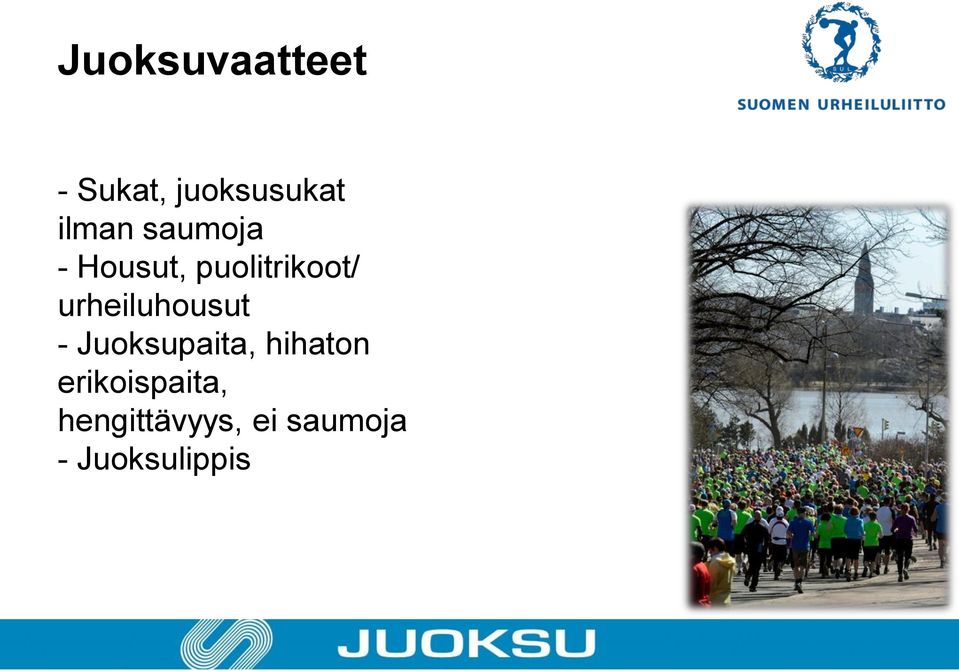 Juoksuvaatteet

SUL

SUOMEN URHEILULIITTO

- Sukat, juoksusukat ilman saumoja
- Housut, puolitrikoot/ urheiluhousut
- Juoksupaita, hihaton erikoispaita, hengittävyys, ei saumoja
- Juoksulippis

JUOKSU